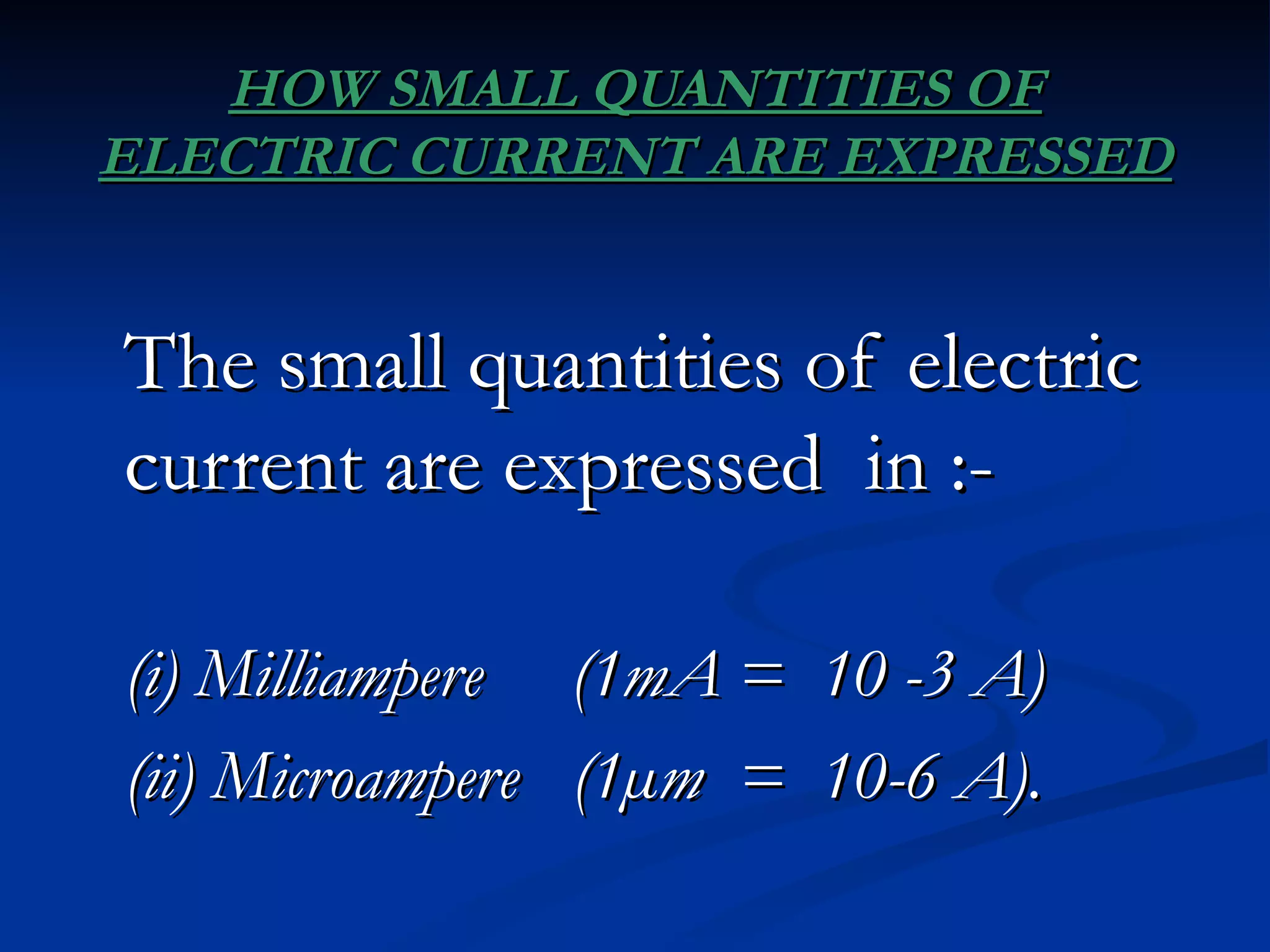 HOW SMALL QUANTITIES OF ELECTRIC CURRENT ARE EXPRESSED

The small quantities of electric current are expressed in :-

(i) Milliampere (1mA = 10 -3 A)
(ii) Microampere (1µm = 10-6 A).